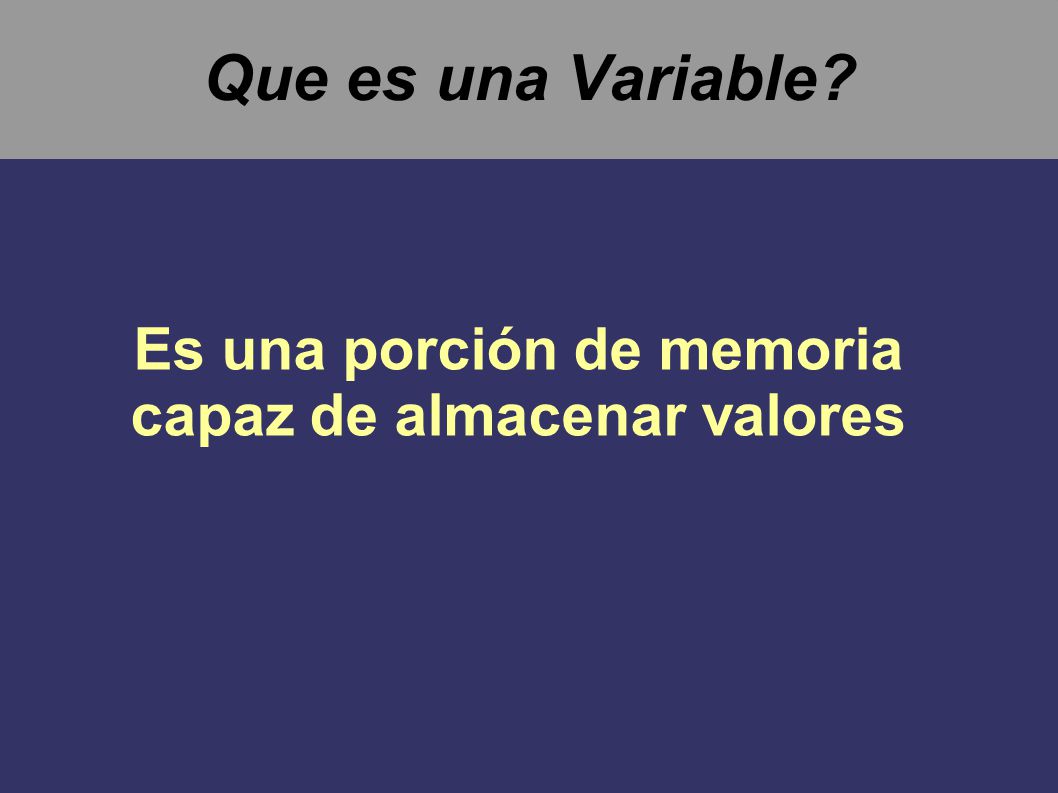 Que es una Variable?

Es una porción de memoria capaz de almacenar valores